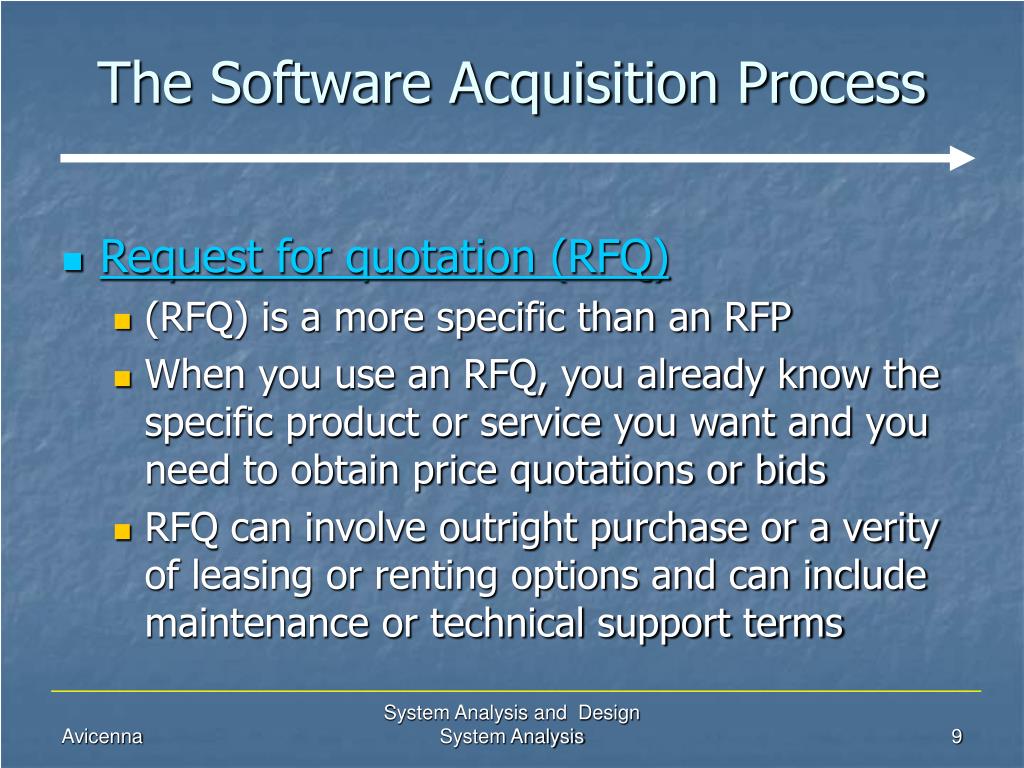 The Software Acquisition Process

Request for quotation (RFQ)

(RFQ) is a more specific than an RFP

When you use an RFQ, you already know the specific product or service you want and you need to obtain price quotations or bids

RFQ can involve outright purchase or a verity of leasing or renting options and can include maintenance or technical support terms

Avicenna

System Analysis and Design
System Analysis

9